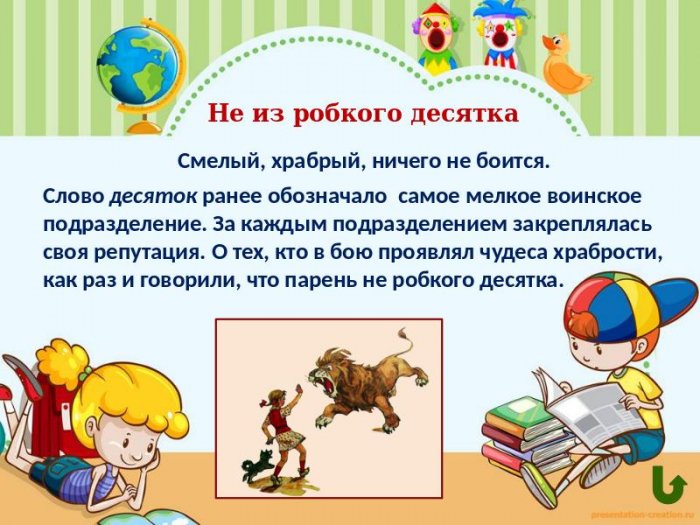 Не из робкого десятка

Смелый, храбрый, ничего не боится.

Слово десяток ранее обозначало самое мелкое воинское подразделение. За каждым подразделением закреплялась своя репутация. О тех, кто в бою проявлял чудеса храбрости, как раз и говорили, что парень не робкого десятка.

presentation-creation.ru